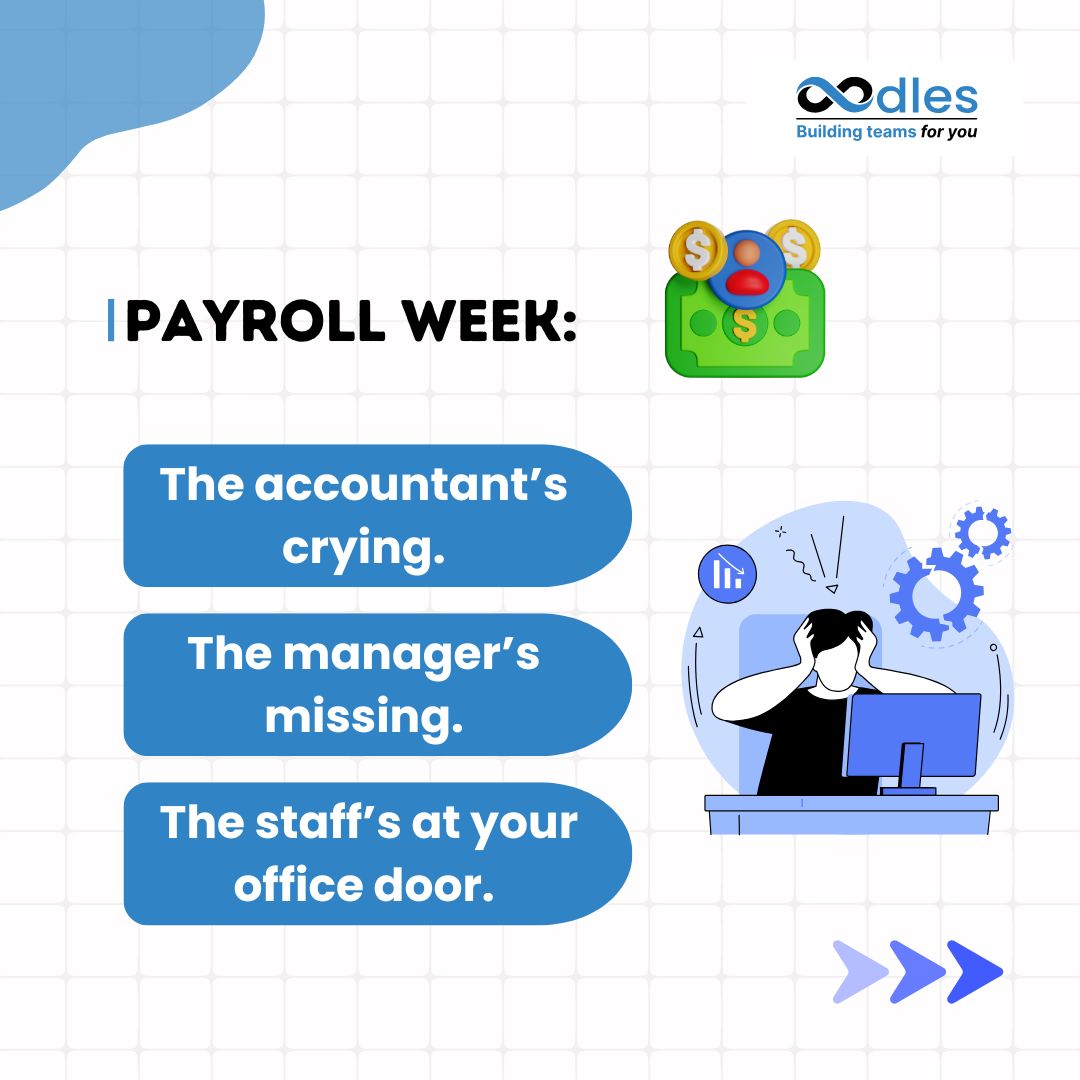 oodles
Building teams for you

PAYROLL WEEK:

The accountant's crying.

The manager's missing.

The staff's at your office door.